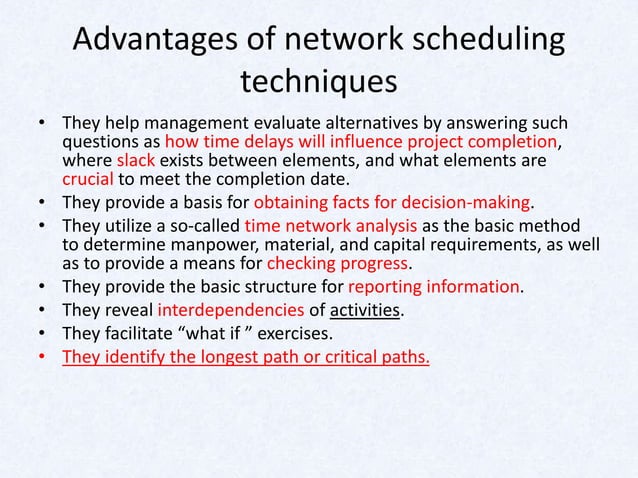 Advantages of network scheduling techniques

• They help management evaluate alternatives by answering such questions as how time delays will influence project completion, where slack exists between elements, and what elements are crucial to meet the completion date.
• They provide a basis for obtaining facts for decision-making.
• They utilize a so-called time network analysis as the basic method to determine manpower, material, and capital requirements, as well as to provide a means for checking progress.
• They provide the basic structure for reporting information.
• They reveal interdependencies of activities.
• They facilitate “what if ” exercises.
• They identify the longest path or critical paths.